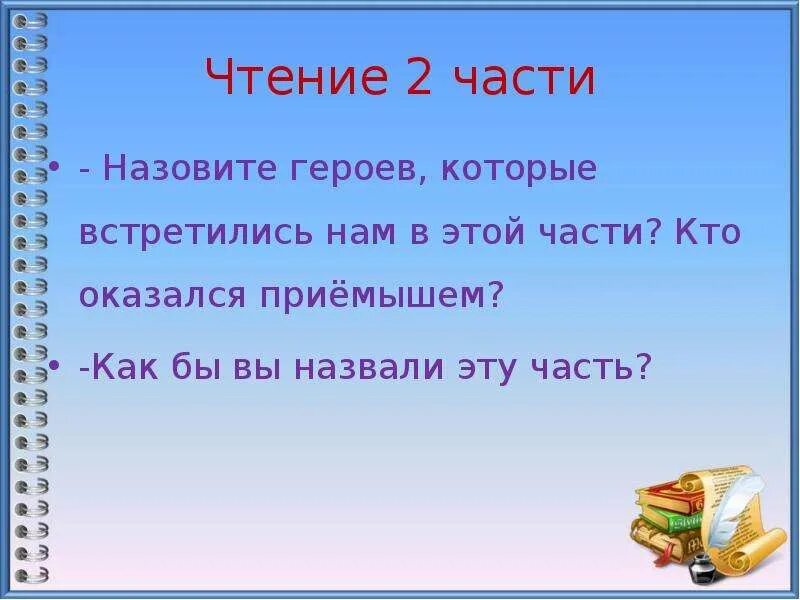 Чтение 2 части

• - Назовите героев, которые встретились нам в этой части? Кто оказался приёмышем?

• -Как бы вы назвали эту часть?